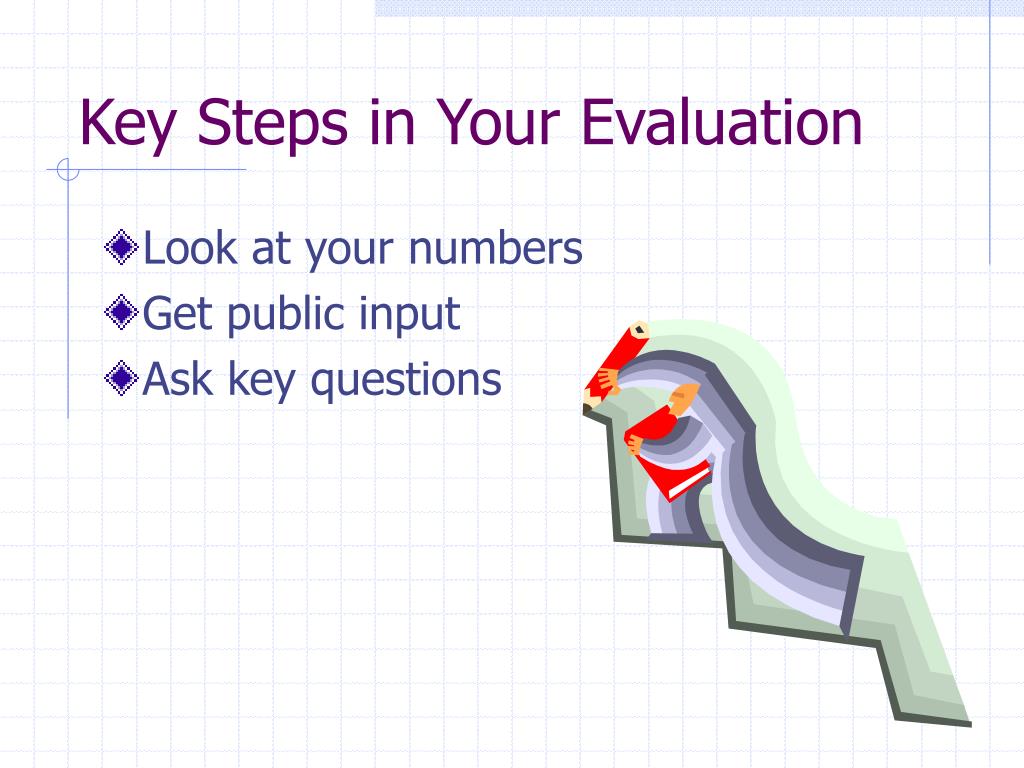 Key Steps in Your Evaluation

Look at your numbers
Get public input
Ask key questions